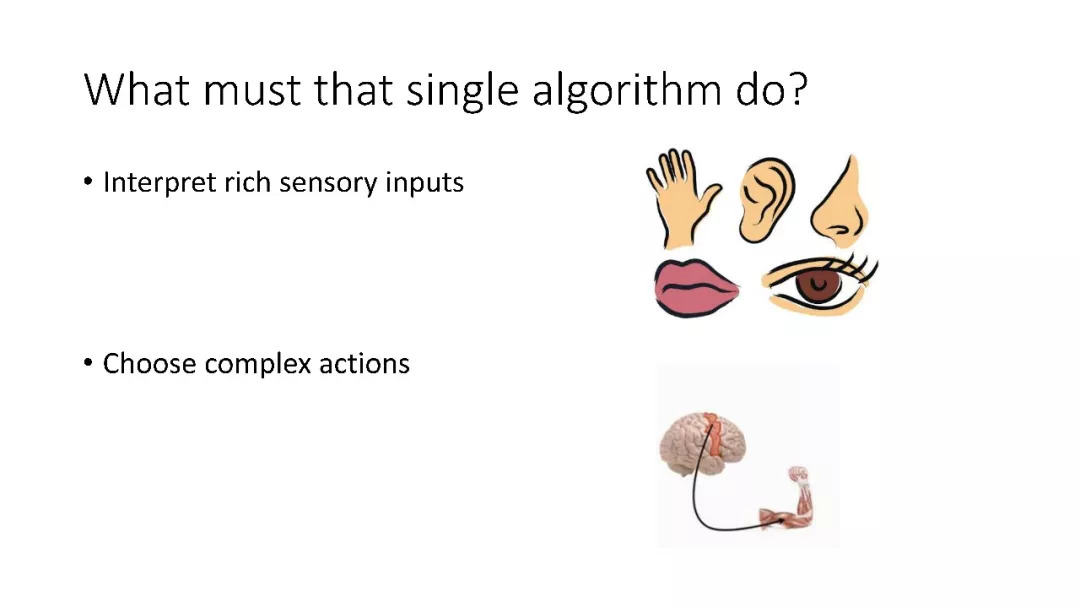 What must that single algorithm do?

• Interpret rich sensory inputs

• Choose complex actions